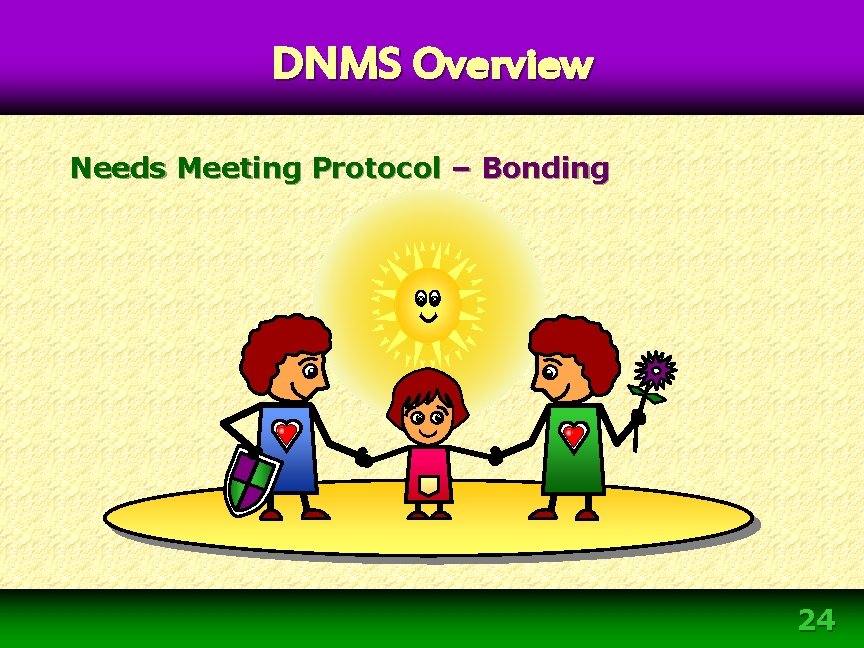 DNMS Overview

Needs Meeting Protocol – Bonding

24